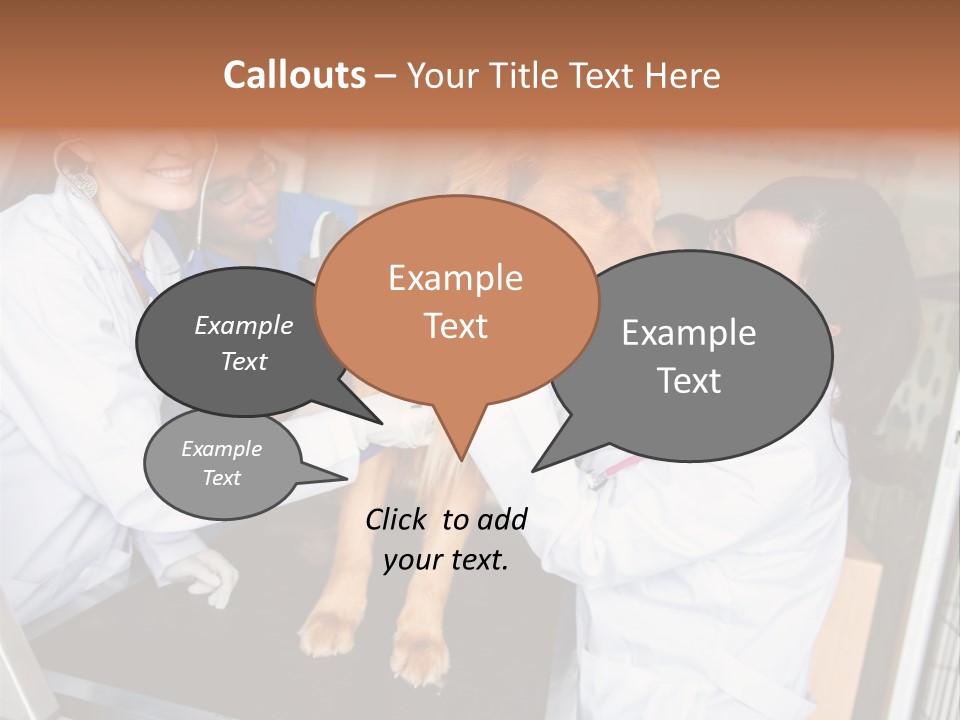 Callouts – Your Title Text Here

Example Text

Example Text

Example Text

Example Text

Click to add your text.